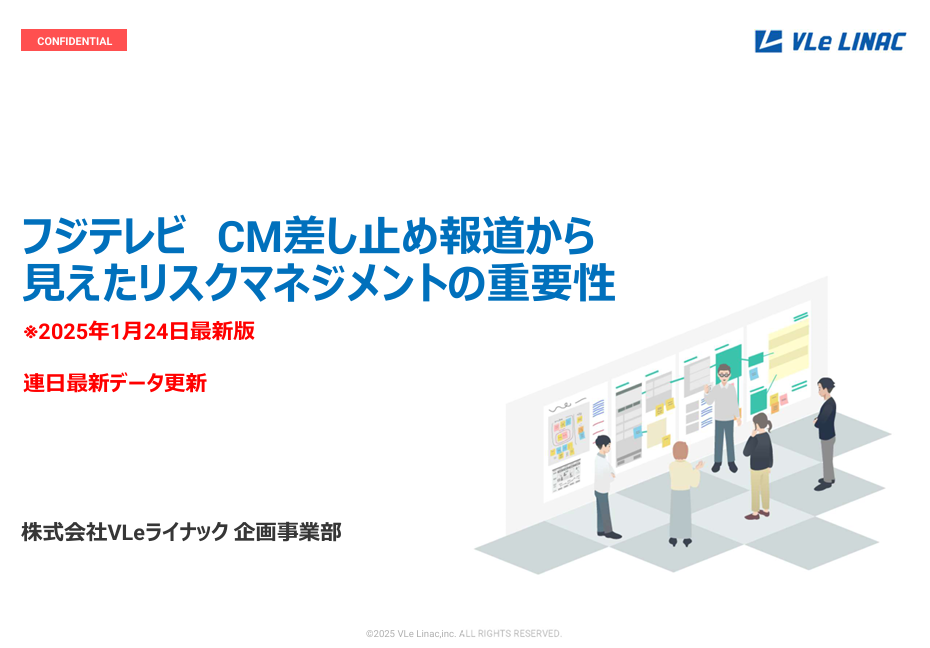 CONFIDENTIAL

VLe LINAC

フジテレビ　CM差し止め報道から見えたリスクマネジメントの重要性

※2025年1月24日最新版

連日最新データ更新

株式会社VLeライナック 企画事業部

©2025 VLe Linac,inc. ALL RIGHTS RESERVED.